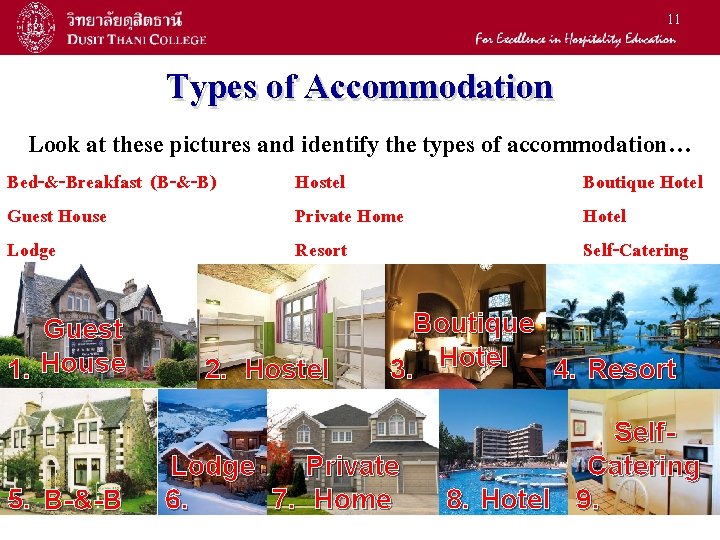 วิทยาลัยดุสิตธานี
DUSIT THANI COLLEGE

11

For Excellence in Hospitality Education

Types of Accommodation

Look at these pictures and identify the types of accommodation…

Bed-&-Breakfast (B-&-B)
Guest House
Lodge

Hostel
Private Home
Resort

Boutique Hotel
Hotel
Self-Catering

1. Guest House

2. Hostel

3. Boutique Hotel

4. Resort

5. B-&-B

6. Lodge

7. Private Home

8. Hotel

9. Self-Catering